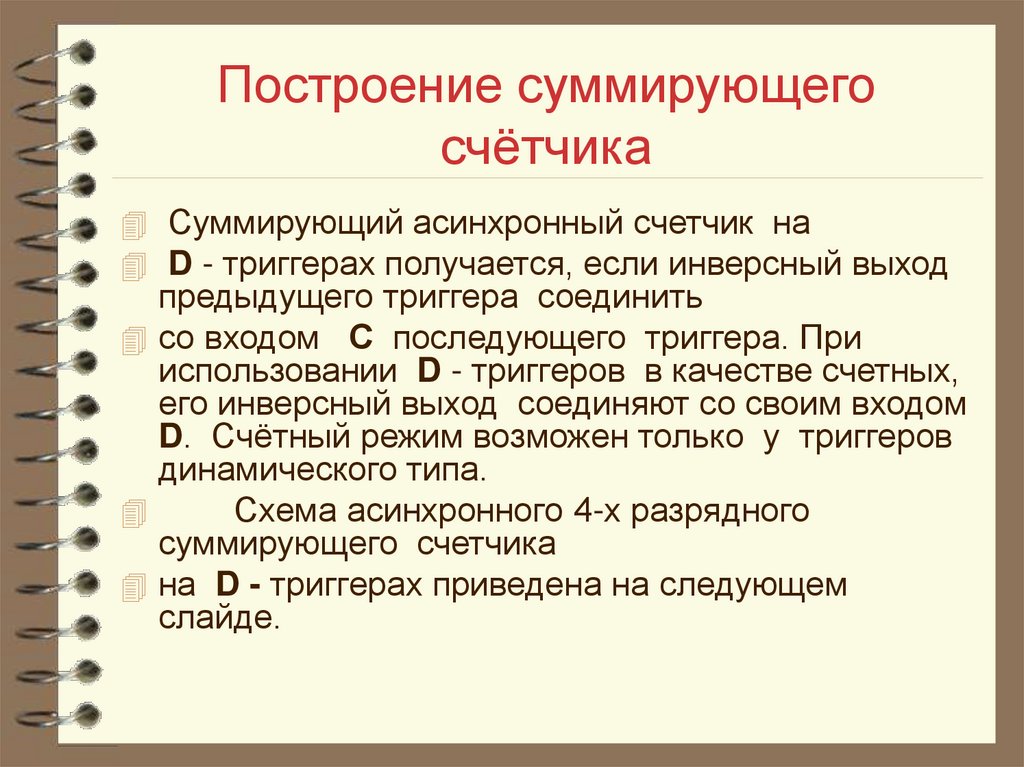 Построение суммирующего счётчика

Суммирующий асинхронный счетчик на

D - триггерах получается, если инверсный выход предыдущего триггера соединить

со входом C последующего триггера. При использовании D - триггеров в качестве счетных, его инверсный выход соединяют со своим входом D. Счётный режим возможен только у триггеров динамического типа.

Схема асинхронного 4-х разрядного суммирующего счетчика

на D - триггерах приведена на следующем слайде.